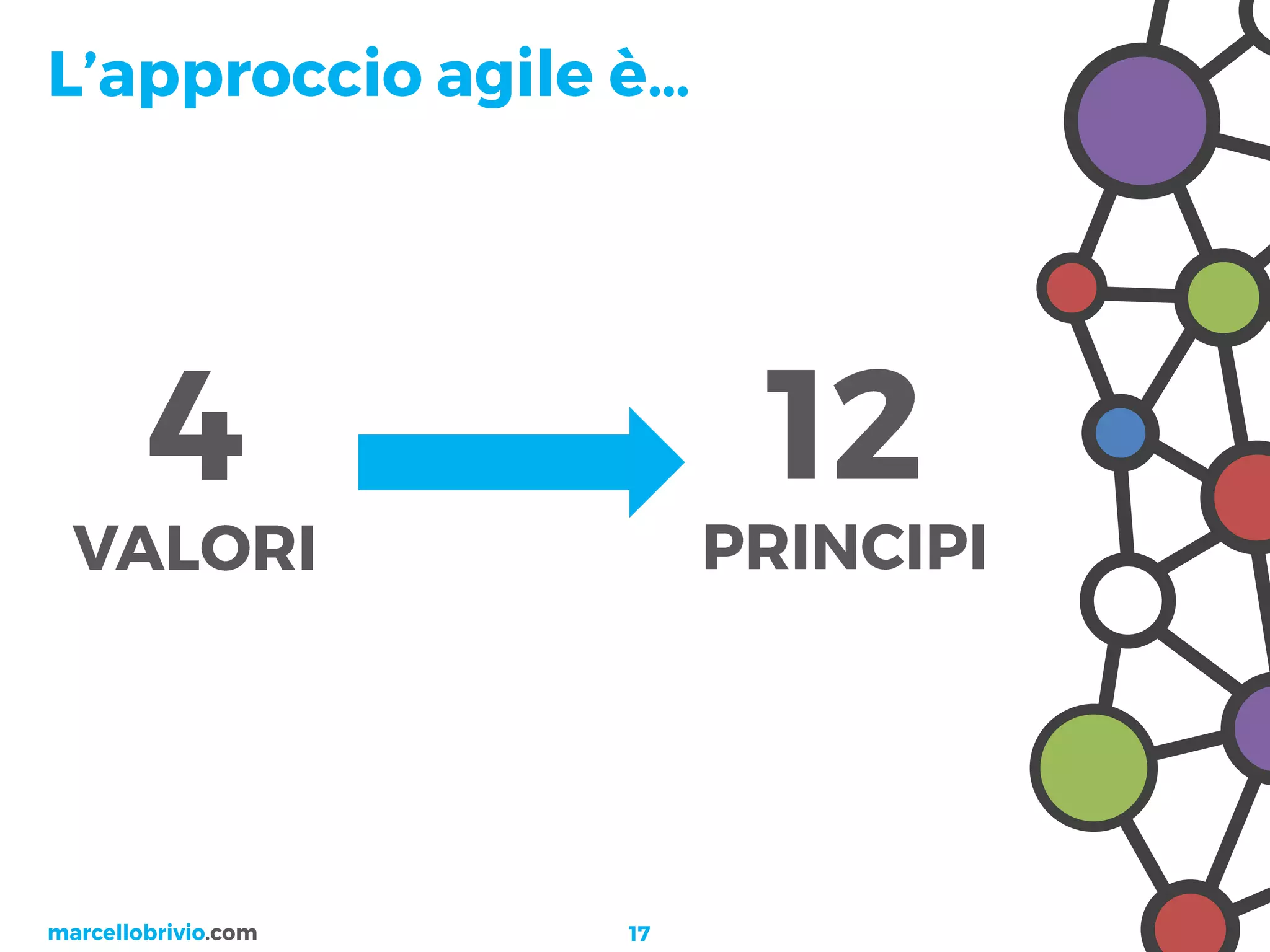 L’approccio agile è...

4
VALORI

12
PRINCIPI

marcellobrivio.com

17